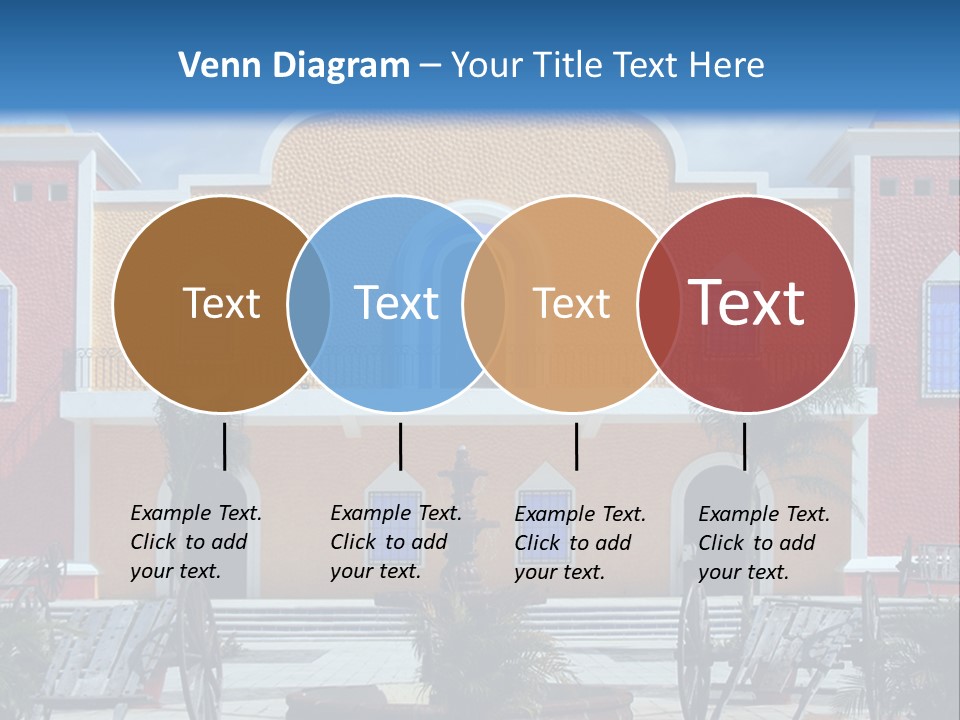 Venn Diagram – Your Title Text Here

Text

Text

Text

Text

Example Text. Click to add your text.

Example Text. Click to add your text.

Example Text. Click to add your text.

Example Text. Click to add your text.